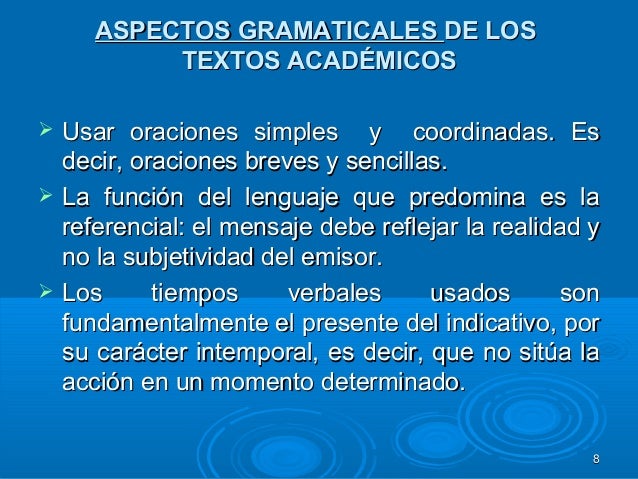 ASPECTOS GRAMATICALES DE LOS TEXTOS ACADÉMICOS

➢ Usar oraciones simples y coordinadas. Es decir, oraciones breves y sencillas.

➢ La función del lenguaje que predomina es la referencial: el mensaje debe reflejar la realidad y no la subjetividad del emisor.

➢ Los tiempos verbales usados son fundamentalmente el presente del indicativo, por su carácter intemporal, es decir, que no sitúa la acción en un momento determinado.

8